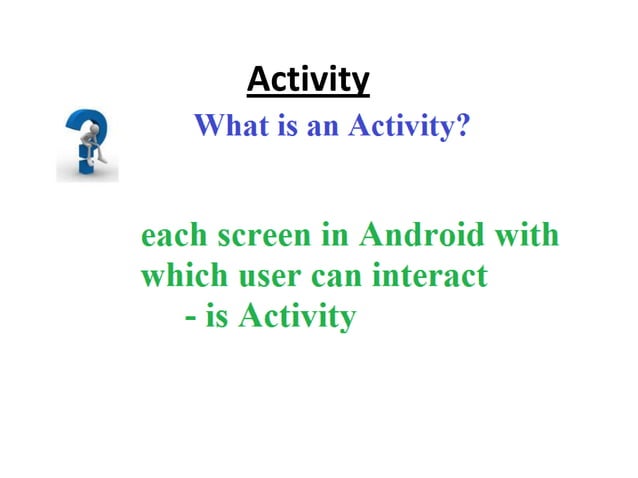 Activity

What is an Activity?

each screen in Android with which user can interact
- is Activity